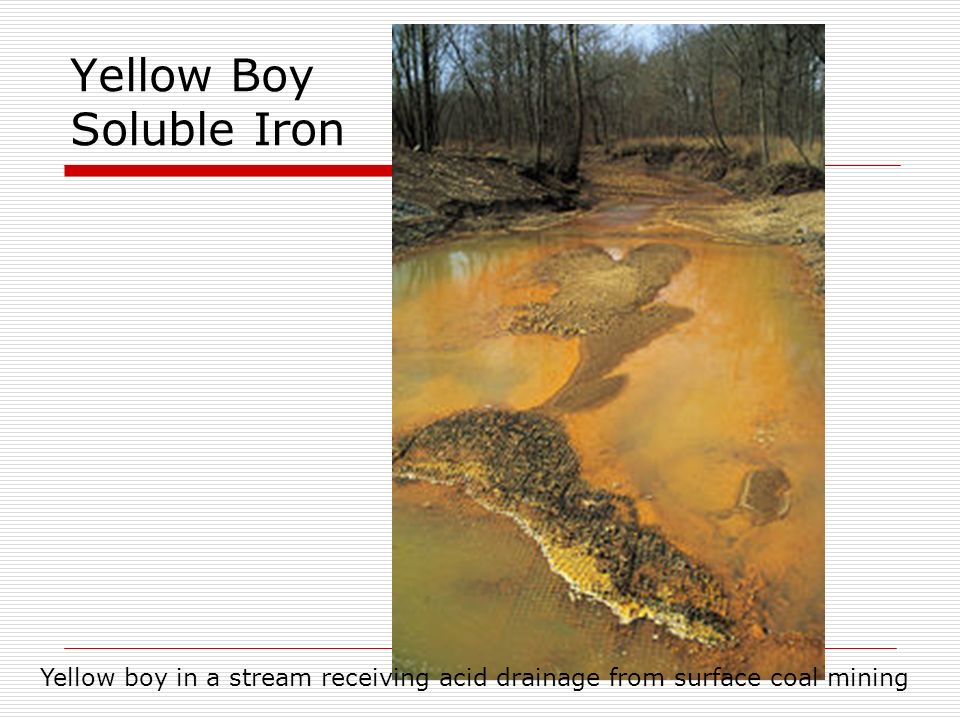 Yellow Boy
Soluble Iron

Yellow boy in a stream receiving acid drainage from surface coal mining